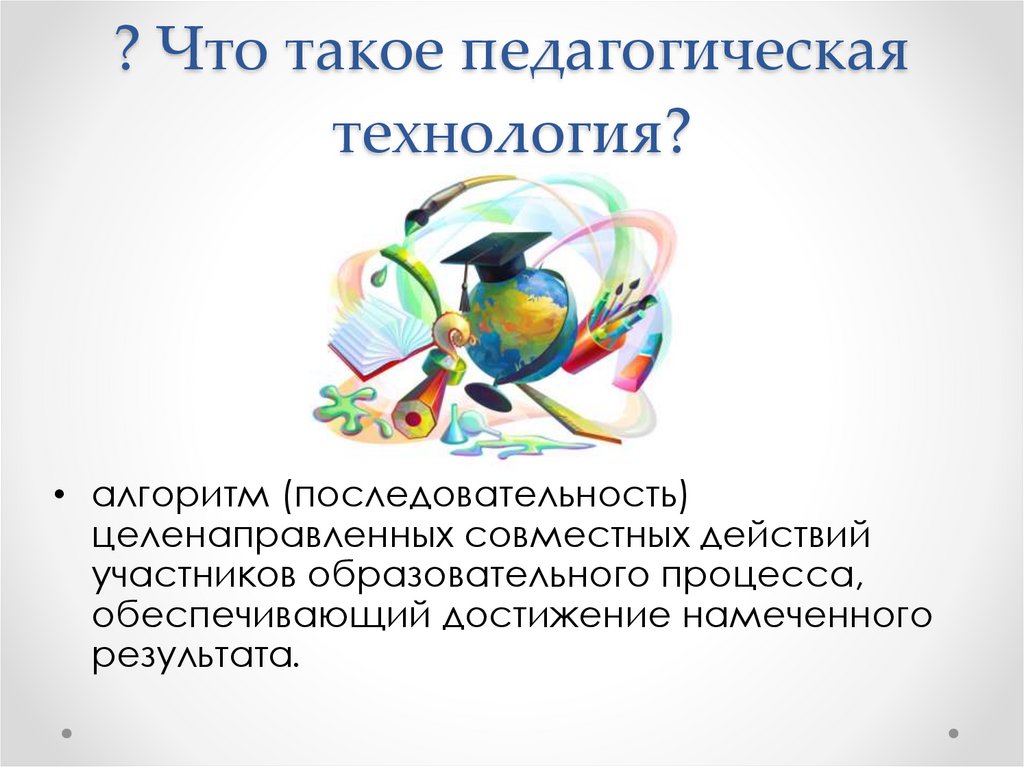 ? Что такое педагогическая технология?

• алгоритм (последовательность) целенаправленных совместных действий участников образовательного процесса, обеспечивающий достижение намеченного результата.